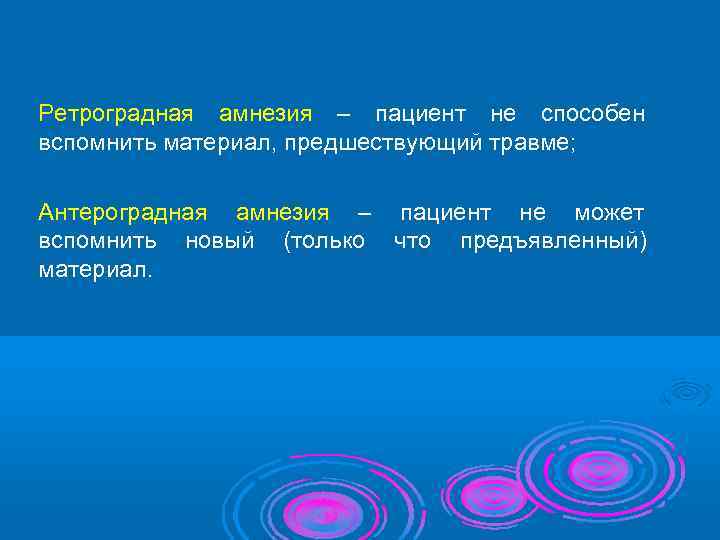 Ретроградная амнезия – пациент не способен вспомнить материал, предшествующий травме;

Антероградная амнезия – пациент не может вспомнить новый (только что предъявленный) материал.